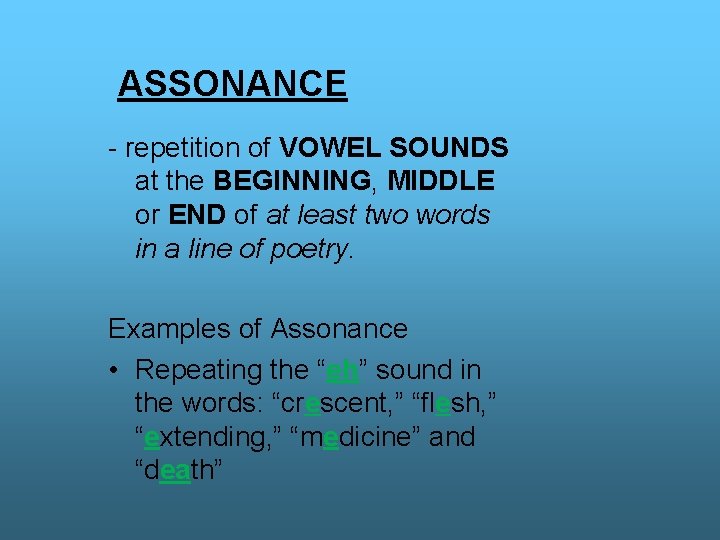 ASSONANCE

- repetition of VOWEL SOUNDS at the BEGINNING, MIDDLE or END of at least two words in a line of poetry.

Examples of Assonance

• Repeating the “eh” sound in the words: “crescent,” “flesh,” “extending,” “medicine” and “death”